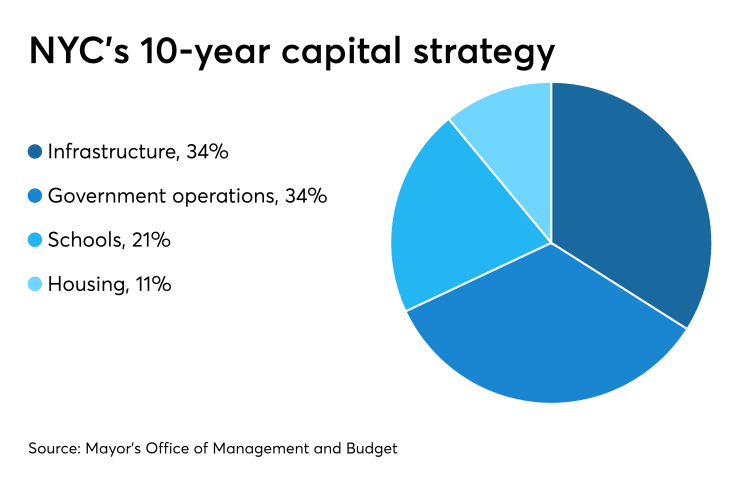 NYC's 10-year capital strategy

Infrastructure, 34%

Government operations, 34%

Schools, 21%

Housing, 11%

Source: Mayor's Office of Management and Budget